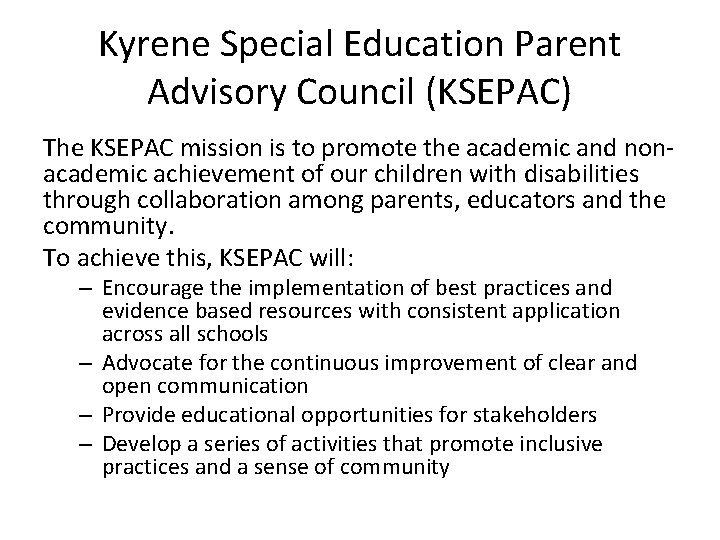 Kyrene Special Education Parent Advisory Council (KSEPAC)

The KSEPAC mission is to promote the academic and non-academic achievement of our children with disabilities through collaboration among parents, educators and the community.

To achieve this, KSEPAC will:

– Encourage the implementation of best practices and evidence based resources with consistent application across all schools
– Advocate for the continuous improvement of clear and open communication
– Provide educational opportunities for stakeholders
– Develop a series of activities that promote inclusive practices and a sense of community